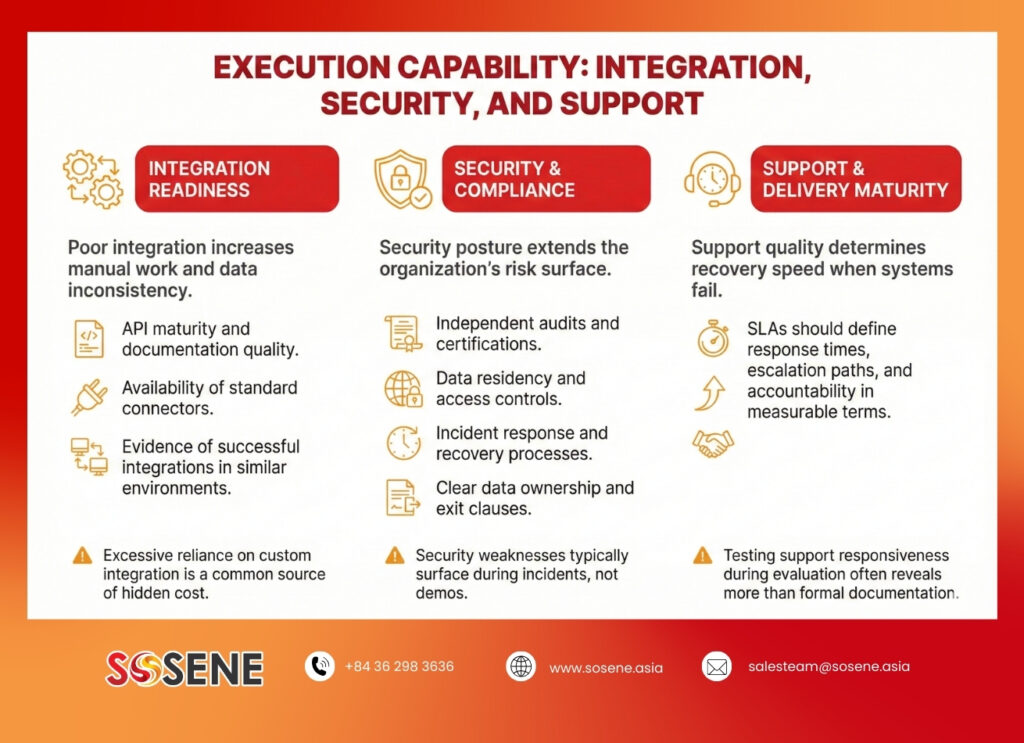 EXECUTION CAPABILITY: INTEGRATION, SECURITY, AND SUPPORT

INTEGRATION READINESS

Poor integration increases manual work and data inconsistency.

API maturity and documentation quality.

Availability of standard connectors.

Evidence of successful integrations in similar environments.

Excessive reliance on custom integration is a common source of hidden cost.

SECURITY & COMPLIANCE

Security posture extends the organization's risk surface.

Independent audits and certifications.

Data residency and access controls.

Incident response and recovery processes.

Clear data ownership and exit clauses.

Security weaknesses typically surface during incidents, not demos.

SUPPORT & DELIVERY MATURITY

Support quality determines recovery speed when systems fail.

SLAs should define response times, escalation paths, and accountability in measurable terms.

Testing support responsiveness during evaluation often reveals more than formal documentation.

SOSENE

+84 36 298 3636

www.sosene.asia

salesteam@sosene.asia